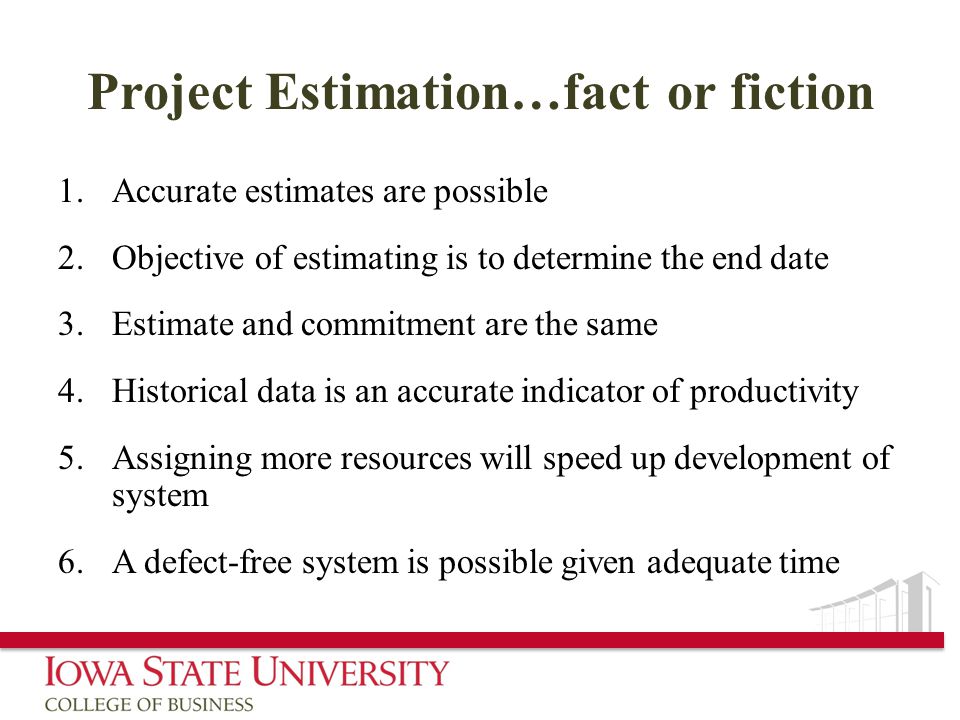 Project Estimation…fact or fiction

1. Accurate estimates are possible

2. Objective of estimating is to determine the end date

3. Estimate and commitment are the same

4. Historical data is an accurate indicator of productivity

5. Assigning more resources will speed up development of system

6. A defect-free system is possible given adequate time

IOWA STATE UNIVERSITY
COLLEGE OF BUSINESS